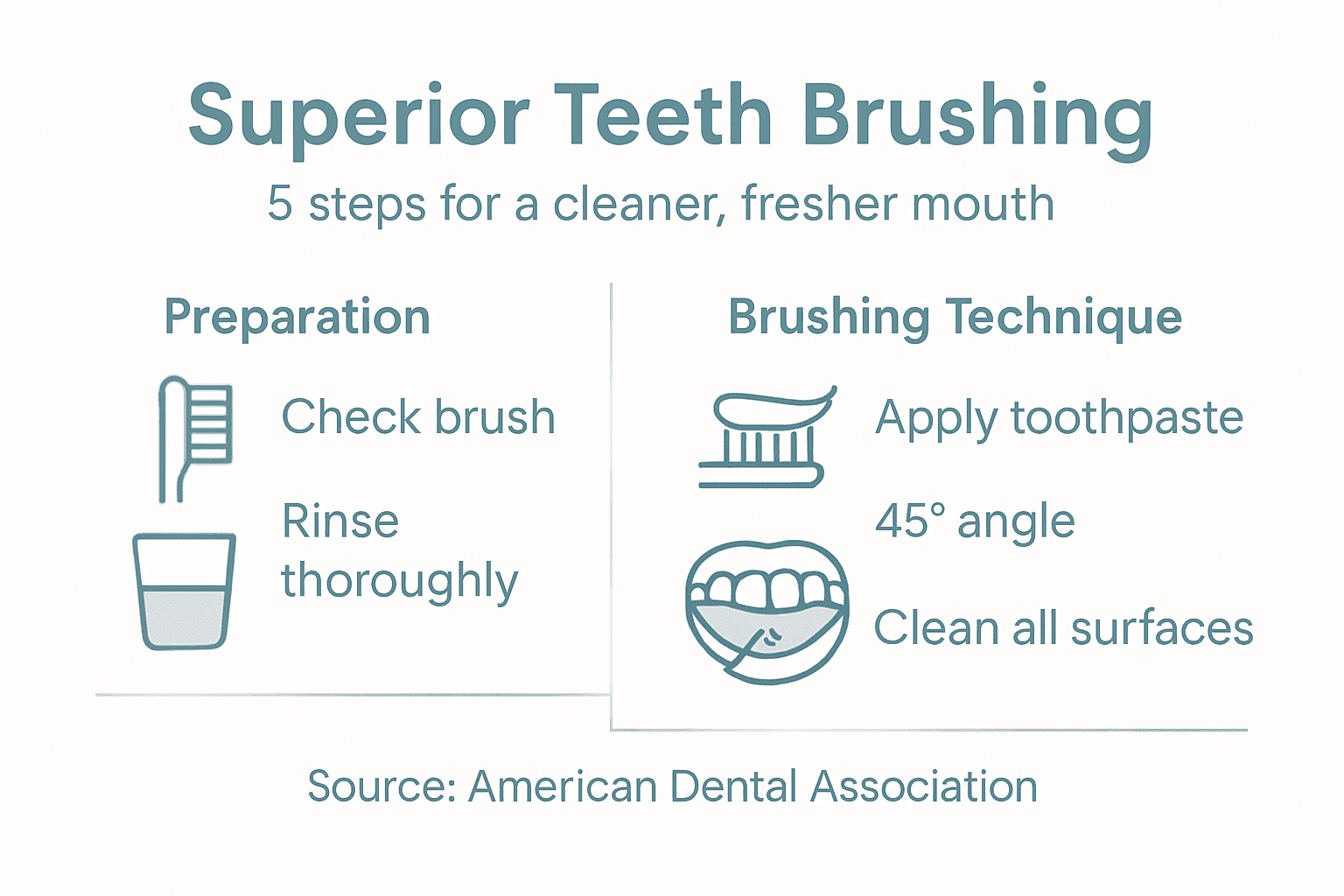 Superior Teeth Brushing

5 steps for a cleaner, fresher mouth

Preparation

Check brush

Rinse thoroughly

Brushing Technique

Apply toothpaste

45° angle

Clean all surfaces

Source: American Dental Association